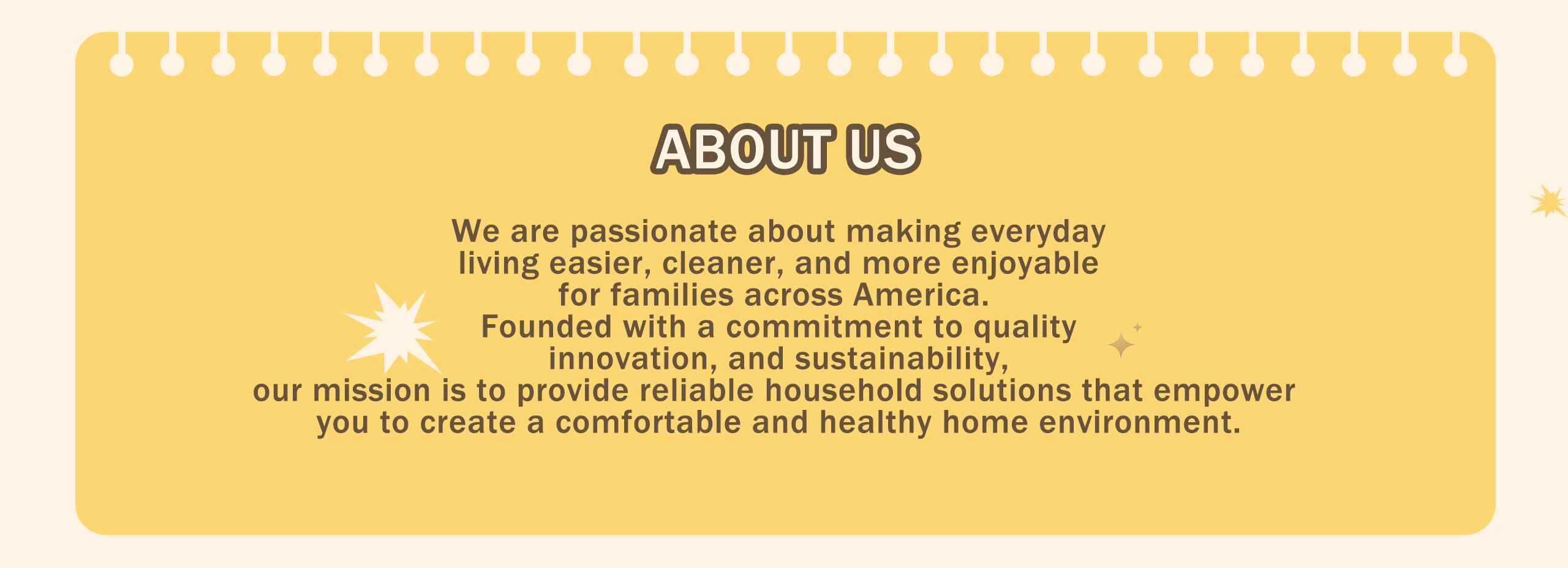 ABOUT US

We are passionate about making everyday living easier, cleaner, and more enjoyable for families across America.
Founded with a commitment to quality innovation, and sustainability,
our mission is to provide reliable household solutions that empower you to create a comfortable and healthy home environment.